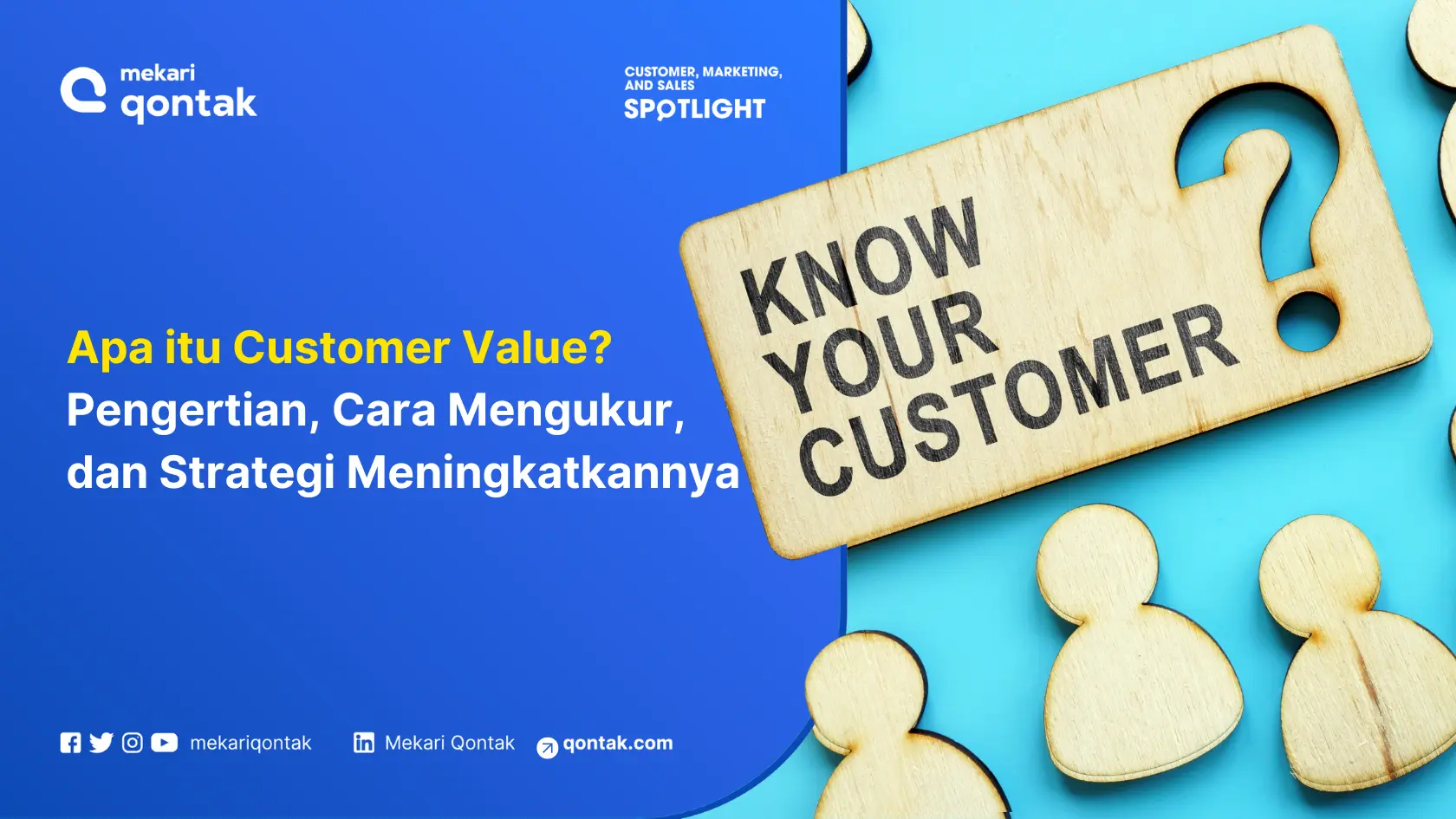 mekari qontak

CUSTOMER, MARKETING, AND SALES
SPOTLIGHT

Apa itu Customer Value?
Pengertian, Cara Mengukur, dan Strategi Meningkatkannya

KNOW YOUR CUSTOMER ?

mekariqontak Mekari Qontak qontak.com